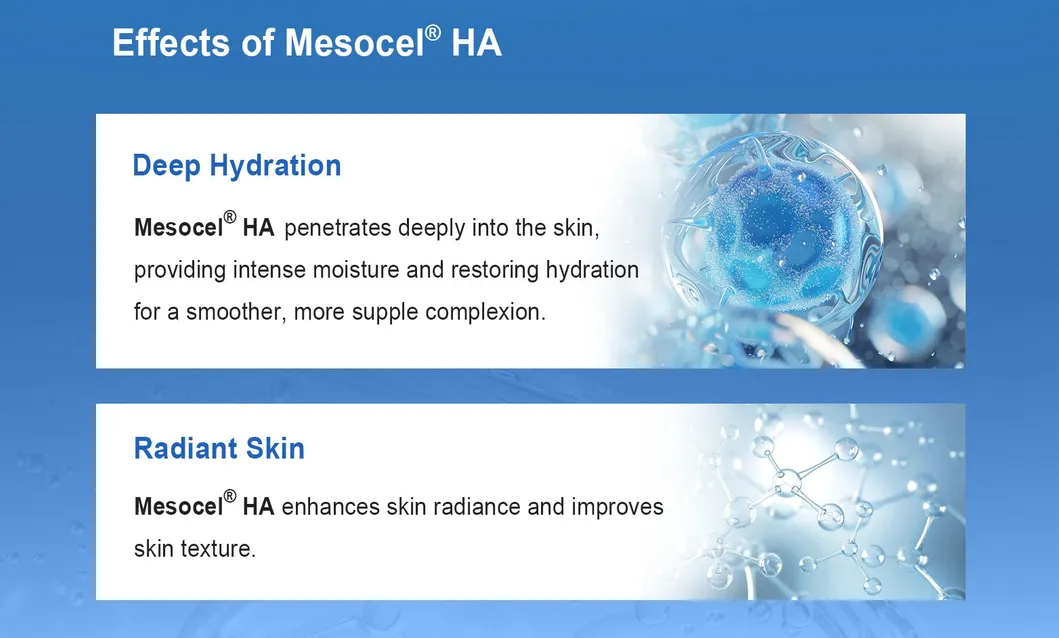 Effects of Mesocel® HA

Deep Hydration

Mesocel® HA penetrates deeply into the skin, providing intense moisture and restoring hydration for a smoother, more supple complexion.

Radiant Skin

Mesocel® HA enhances skin radiance and improves skin texture.